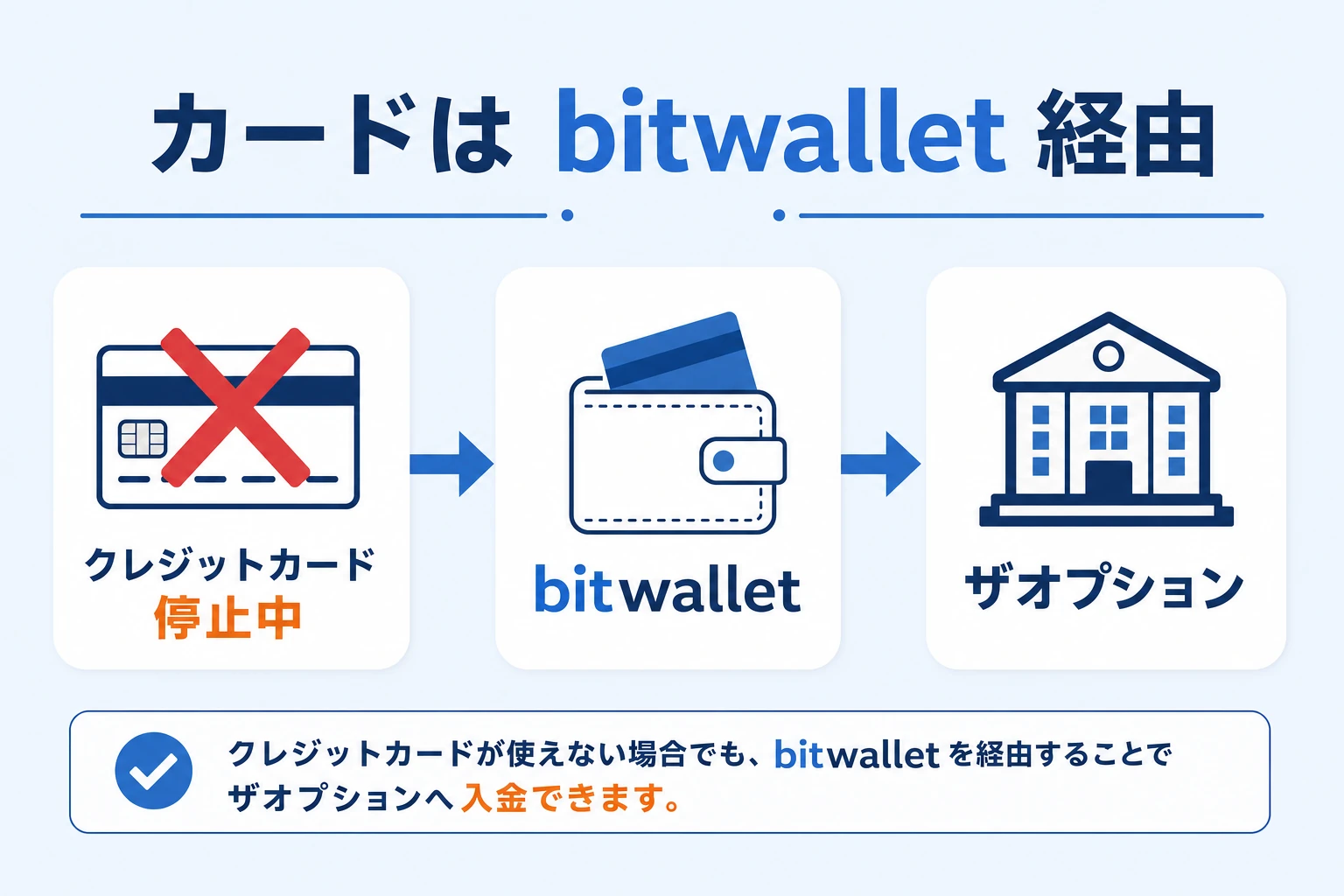 カードは bitwallet 経由

クレジットカード
停止中

bitwallet

ザオプション

クレジットカードが使えない場合でも、bitwallet を経由することでザオプションへ入金できます。